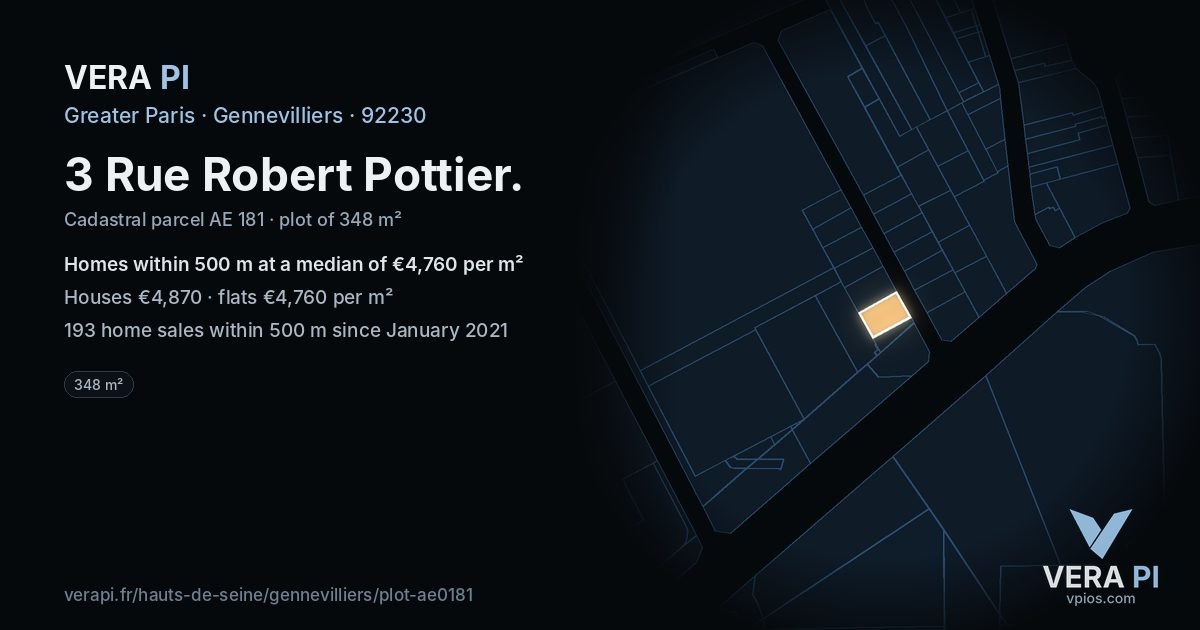 VERA PI

Greater Paris · Gennevilliers · 92230

3 Rue Robert Pottier.

Cadastral parcel AE 181 · plot of 348 m²

Homes within 500 m at a median of €4,760 per m²

Houses €4,870 · flats €4,760 per m²

193 home sales within 500 m since January 2021

348 m²

verapi.fr/hauts-de-seine/gennevilliers/plot-ae0181

VERA PI
vpios.com